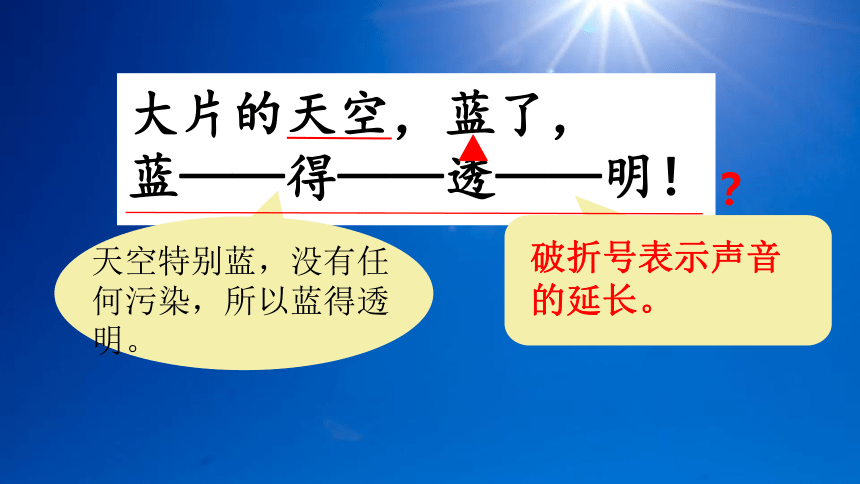 大片的天空，蓝了，
蓝——得——透——明！

?

天空特别蓝，没有任何污染，所以蓝得透明。

破折号表示声音的延长。